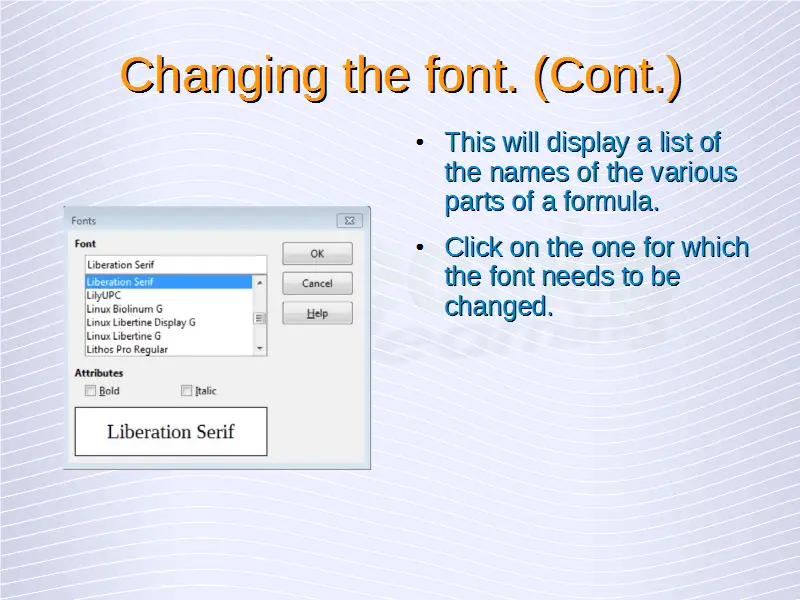 Changing the font. (Cont.)

Fonts

Font

Liberation Serif

Liberation Serif
LilyUPC
Linux Biolinum G
Linux Libertine Display G
Linux Libertine G
Lithos Pro Regular

OK

Cancel

Help

Attributes

Bold

Italic

Liberation Serif

• This will display a list of the names of the various parts of a formula.

• Click on the one for which the font needs to be changed.